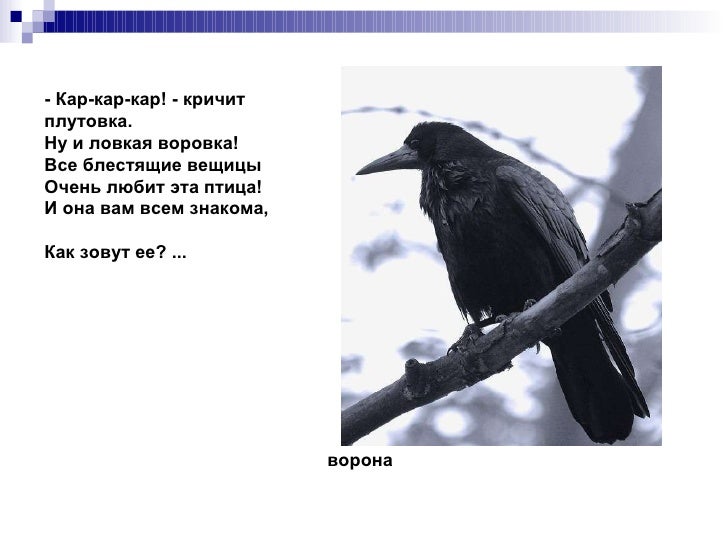 - Кар-кар-кар! - кричит плутовка.
Ну и ловкая воровка!
Все блестящие вещицы
Очень любит эта птица!
И она вам всем знакома,

Как зовут ее? ...

ворона